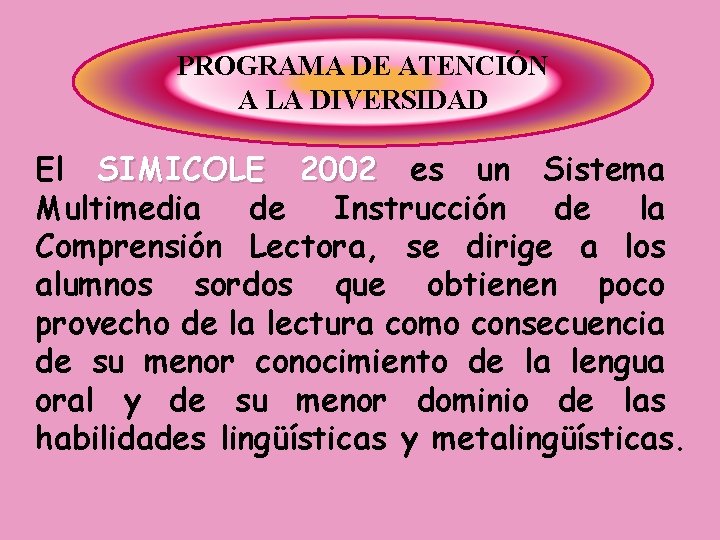 PROGRAMA DE ATENCIÓN
A LA DIVERSIDAD

El SIMICOLE 2002 es un Sistema Multimedia de Instrucción de la Comprensión Lectora, se dirige a los alumnos sordos que obtienen poco provecho de la lectura como consecuencia de su menor conocimiento de la lengua oral y de su menor dominio de las habilidades lingüísticas y metalingüísticas.